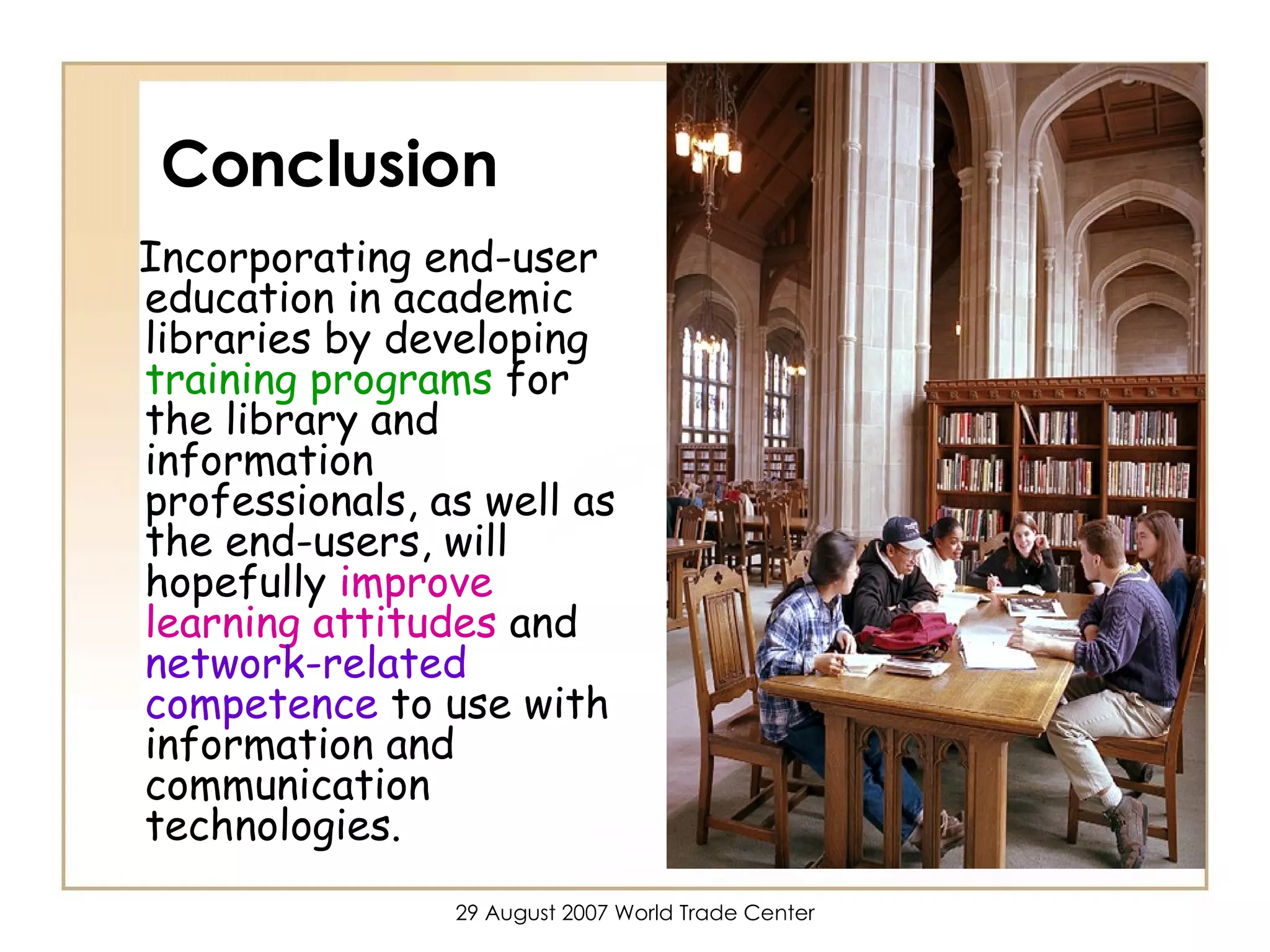 Conclusion

Incorporating end-user education in academic libraries by developing training programs for the library and information professionals, as well as the end-users, will hopefully improve learning attitudes and network-related competence to use with information and communication technologies.

29 August 2007 World Trade Center